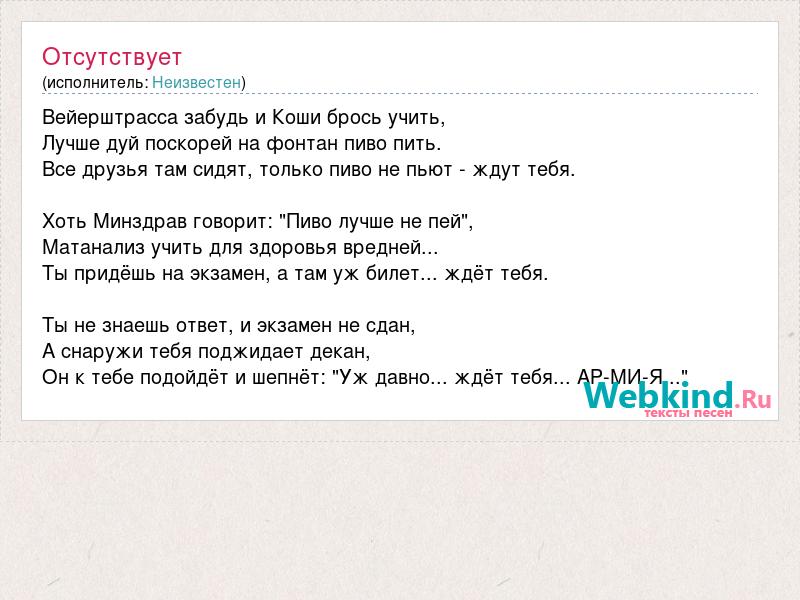 Отсутствует
(исполнитель: Неизвестен)

Вейерштрасса забудь и Коши брось учить,
Лучше дуй поскорей на фонтан пиво пить.
Все друзья там сидят, только пиво не пьют - ждут тебя.

Хоть Минздрав говорит: "Пиво лучше не пей",
Матанализ учить для здоровья вредней...
Ты придёшь на экзамен, а там уж билет... ждёт тебя.

Ты не знаешь ответ, и экзамен не сдан,
А снаружи тебя поджидает декан,
Он к тебе подойдёт и шепнёт: "Уж давно... ждёт тебя... АР-МИ-Я..."

Webkind.Ru
тексты песен